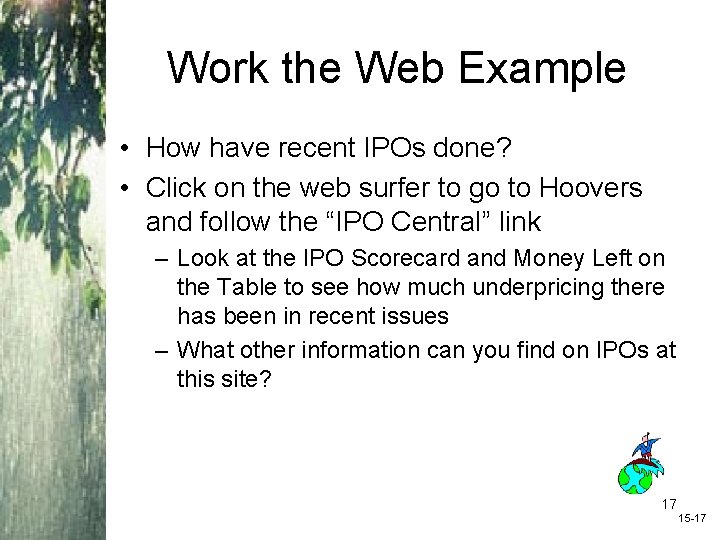 Work the Web Example

• How have recent IPOs done?
• Click on the web surfer to go to Hoovers and follow the “IPO Central” link
  – Look at the IPO Scorecard and Money Left on the Table to see how much underpricing there has been in recent issues
  – What other information can you find on IPOs at this site?

17

15-17